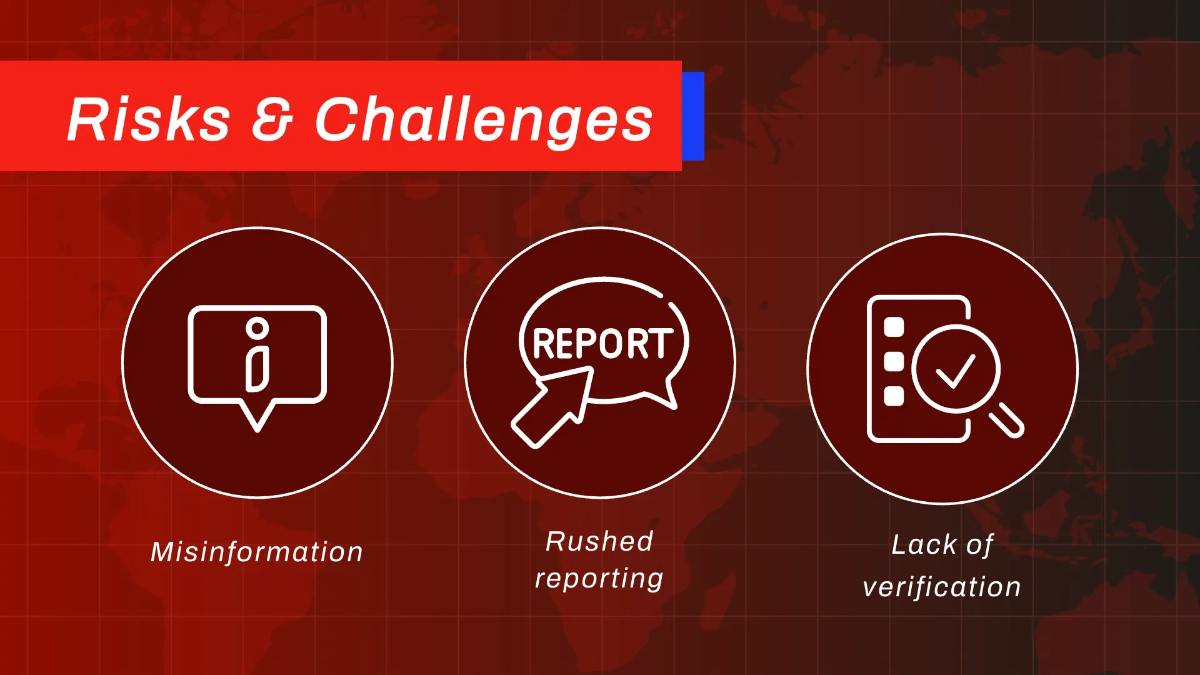 Risks & Challenges

REPORT

Misinformation

Rushed reporting

Lack of verification